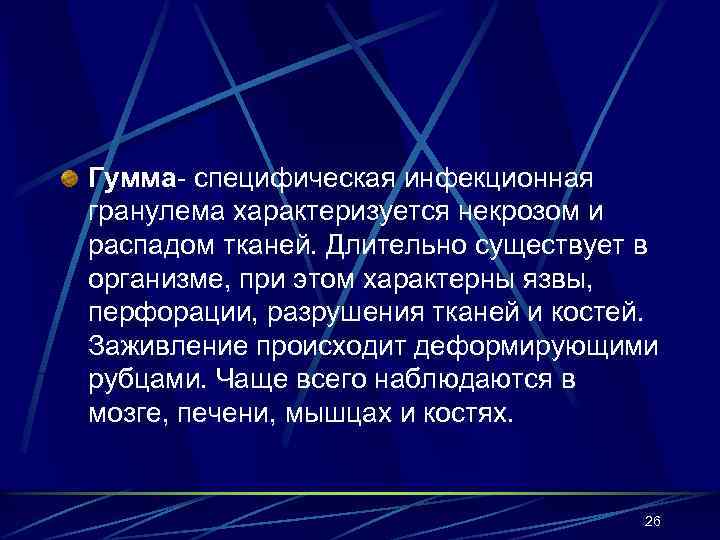 Гумма- специфическая инфекционная гранулема характеризуется некрозом и распадом тканей. Длительно существует в организме, при этом характерны язвы, перфорации, разрушения тканей и костей. Заживление происходит деформирующими рубцами. Чаще всего наблюдаются в мозге, печени, мышцах и костях.

26